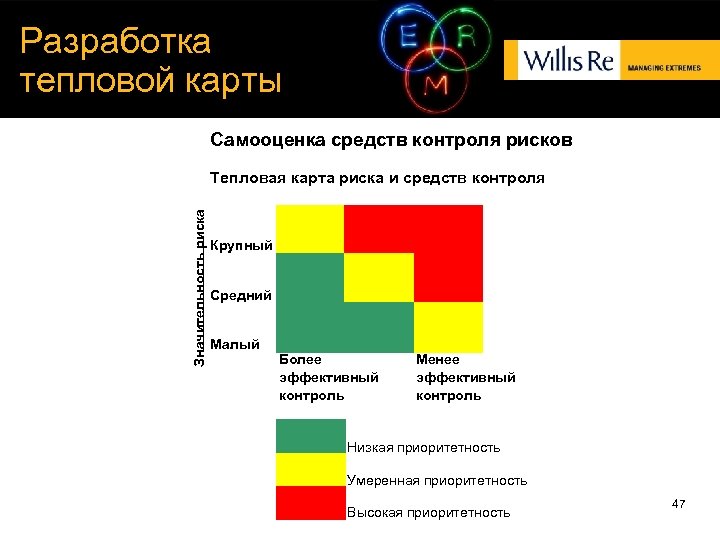 Разработка тепловой карты

E R M

Willis Re MANAGING EXTREMES

Самооценка средств контроля рисков

Тепловая карта риска и средств контроля

Значительность риска

Крупный

Средний

Малый

Более эффективный контроль

Менее эффективный контроль

Низкая приоритетность

Умеренная приоритетность

Высокая приоритетность

47